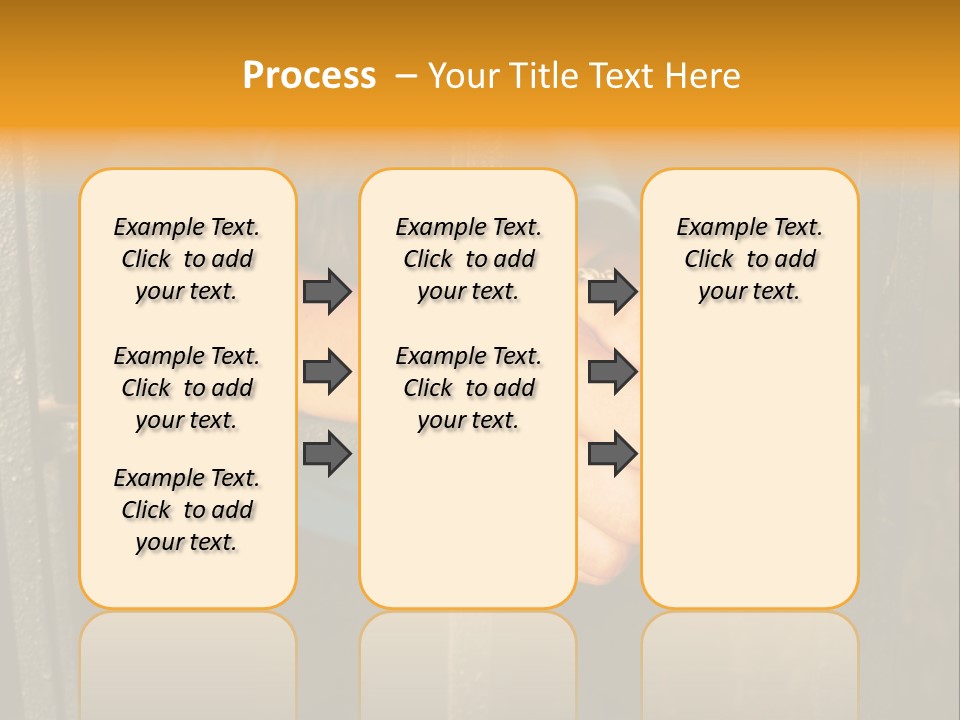 Process – Your Title Text Here

Example Text. Click to add your text.

Example Text. Click to add your text.

Example Text. Click to add your text.

Example Text. Click to add your text.

Example Text. Click to add your text.

Example Text. Click to add your text.